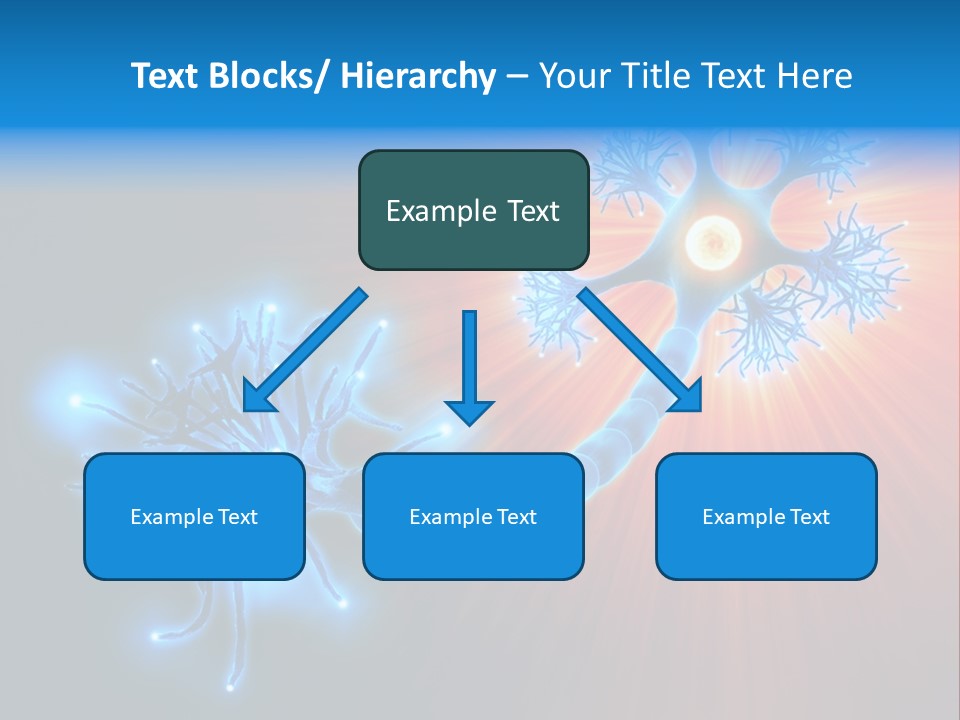 Text Blocks/ Hierarchy – Your Title Text Here

Example Text

Example Text

Example Text

Example Text